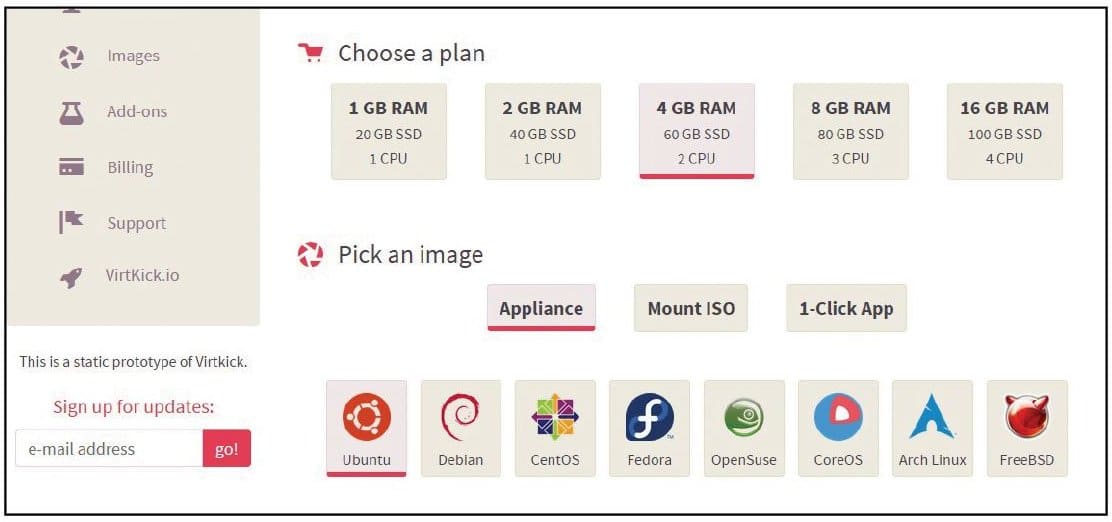 Images

Add-ons

Billing

Support

VirtKick.io

This is a static prototype of Virtkick.

Sign up for updates:

e-mail address go!

Choose a plan

1 GB RAM
20 GB SSD
1 CPU

2 GB RAM
40 GB SSD
1 CPU

4 GB RAM
60 GB SSD
2 CPU

8 GB RAM
80 GB SSD
3 CPU

16 GB RAM
100 GB SSD
4 CPU

Pick an image

Appliance

Mount ISO

1-Click App

Ubuntu

Debian

CentOS

Fedora

OpenSuse

CoreOS

Arch Linux

FreeBSD